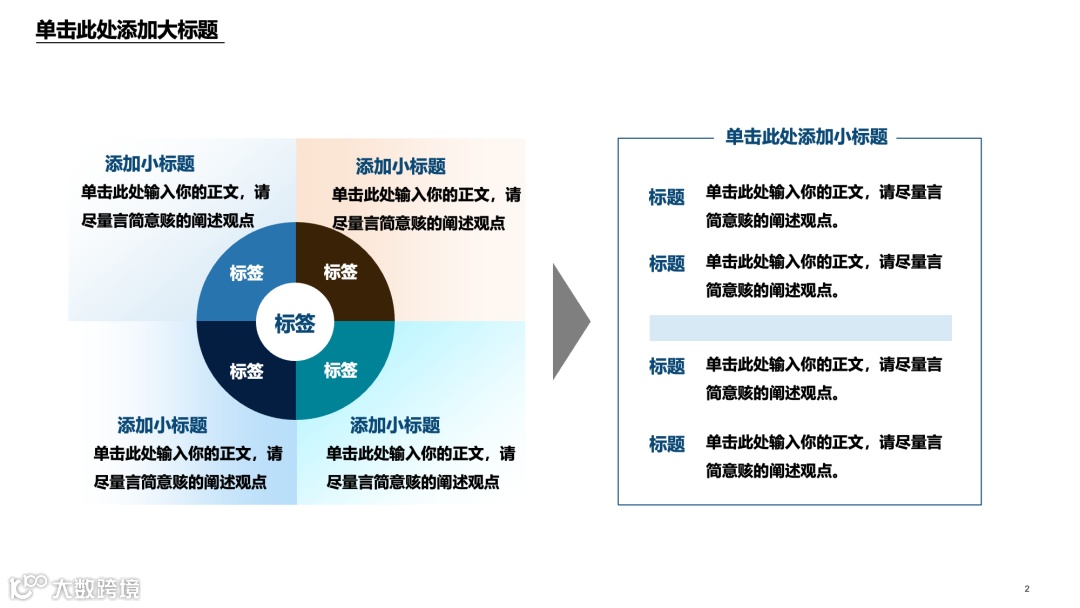 单击此处添加大标题

添加小标题
单击此处输入你的正文，请尽量言简意赅的阐述观点

添加小标题
单击此处输入你的正文，请尽量言简意赅的阐述观点

标签
标签
标签
标签
标签

添加小标题
单击此处输入你的正文，请尽量言简意赅的阐述观点

添加小标题
单击此处输入你的正文，请尽量言简意赅的阐述观点

单击此处添加小标题

标题 单击此处输入你的正文，请尽量言简意赅的阐述观点。

标题 单击此处输入你的正文，请尽量言简意赅的阐述观点。

标题 单击此处输入你的正文，请尽量言简意赅的阐述观点。

标题 单击此处输入你的正文，请尽量言简意赅的阐述观点。

大数跨境

2